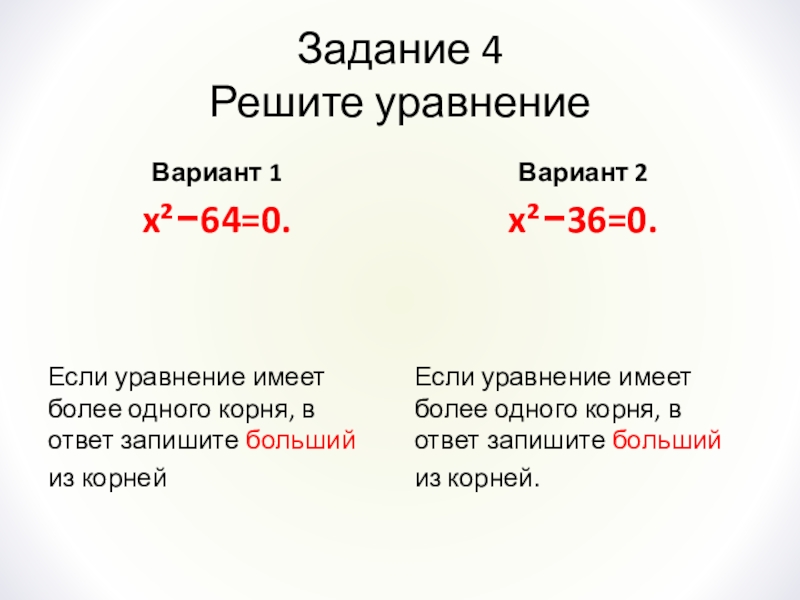 Задание 4
Решите уравнение

Вариант 1

$x^2-64=0.$

Если уравнение имеет более одного корня, в ответ запишите больший из корней

Вариант 2

$x^2-36=0.$

Если уравнение имеет более одного корня, в ответ запишите больший из корней.